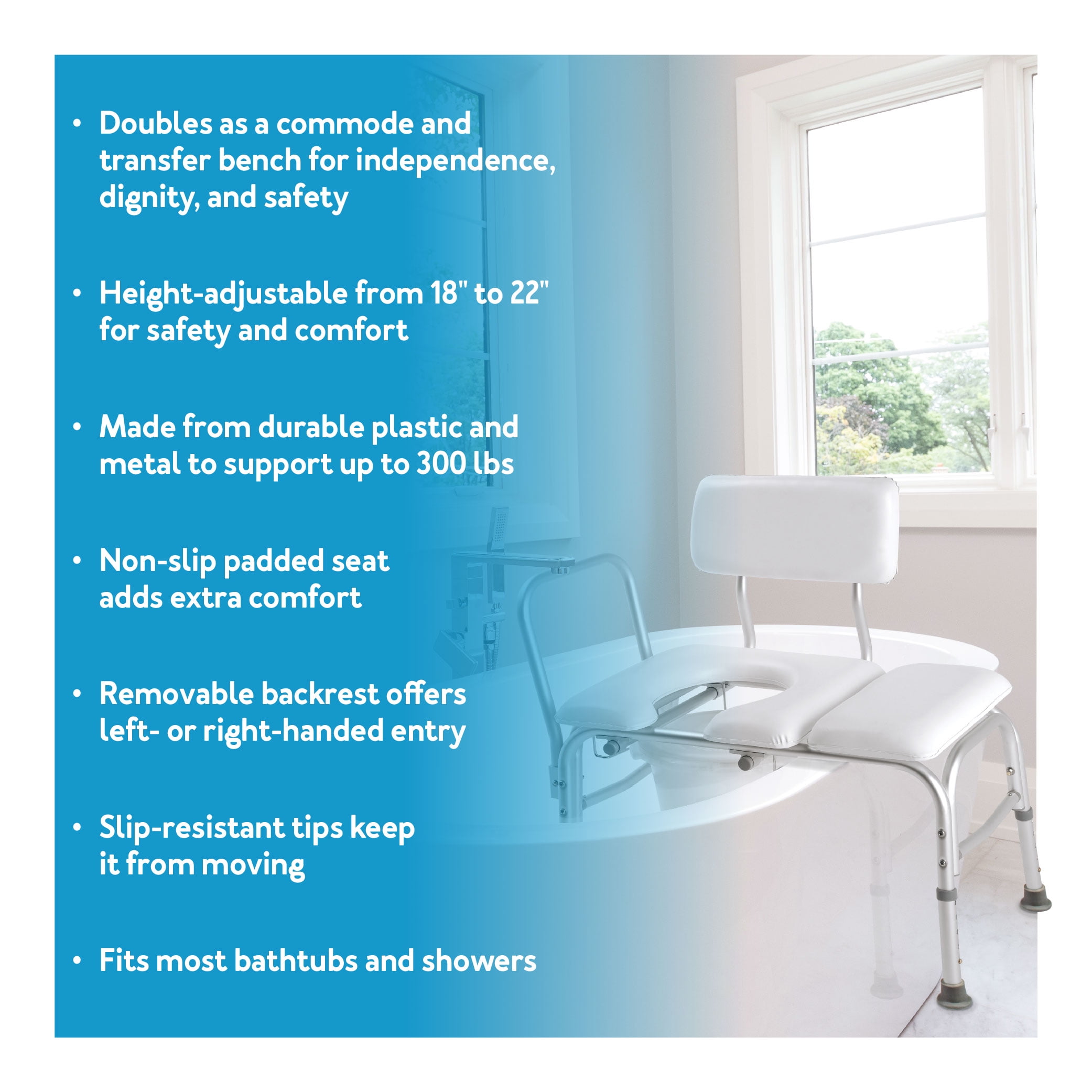 • Doubles as a commode and transfer bench for independence, dignity, and safety

• Height-adjustable from 18" to 22" for safety and comfort

• Made from durable plastic and metal to support up to 300 lbs

• Non-slip padded seat adds extra comfort

• Removable backrest offers left- or right-handed entry

• Slip-resistant tips keep it from moving

• Fits most bathtubs and showers